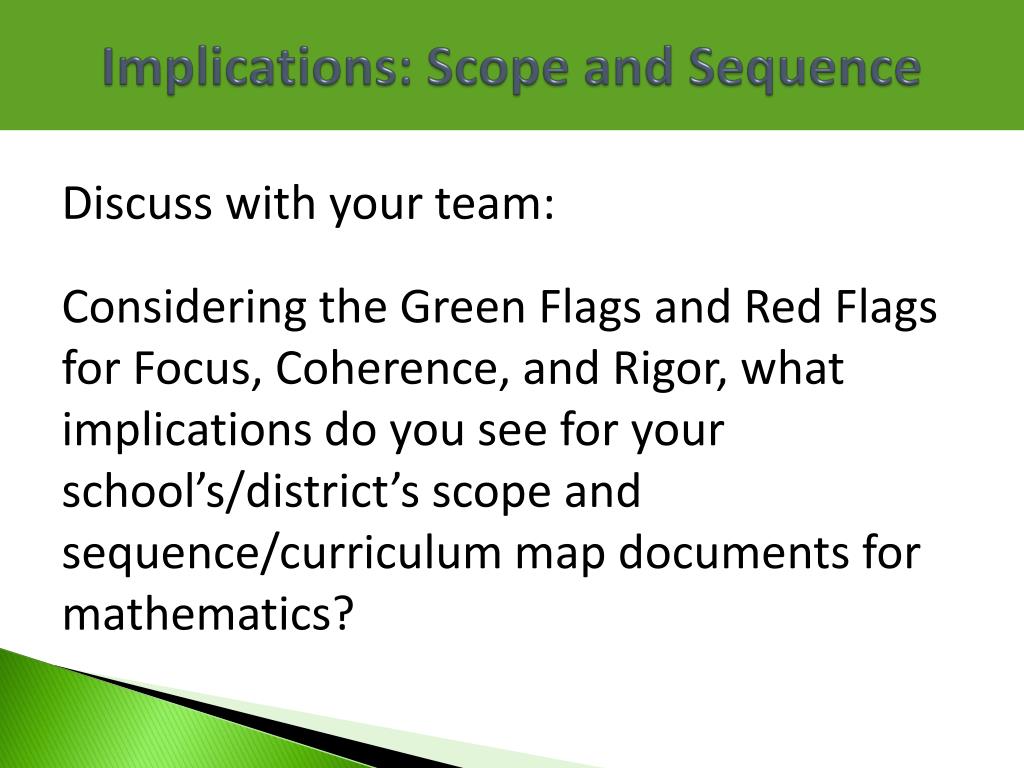 Implications: Scope and Sequence

Discuss with your team:

Considering the Green Flags and Red Flags for Focus, Coherence, and Rigor, what implications do you see for your school’s/district’s scope and sequence/curriculum map documents for mathematics?